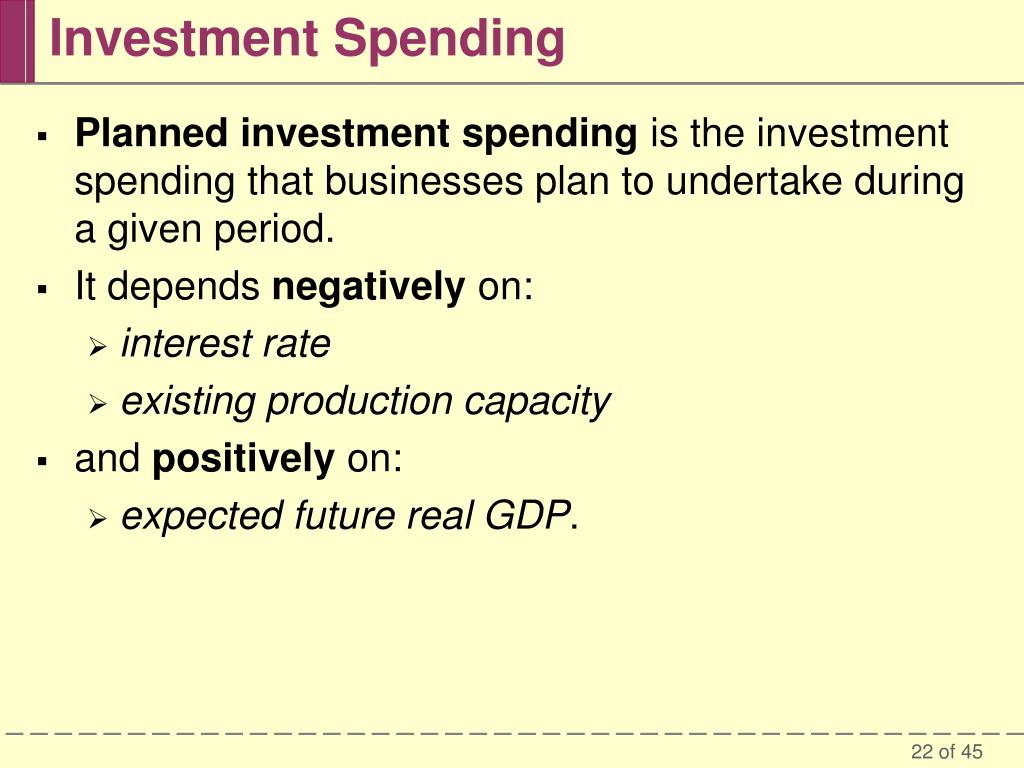 Investment Spending

▪ Planned investment spending is the investment spending that businesses plan to undertake during a given period.

▪ It depends negatively on:
  ➢ interest rate
  ➢ existing production capacity

▪ and positively on:
  ➢ expected future real GDP.

22 of 45